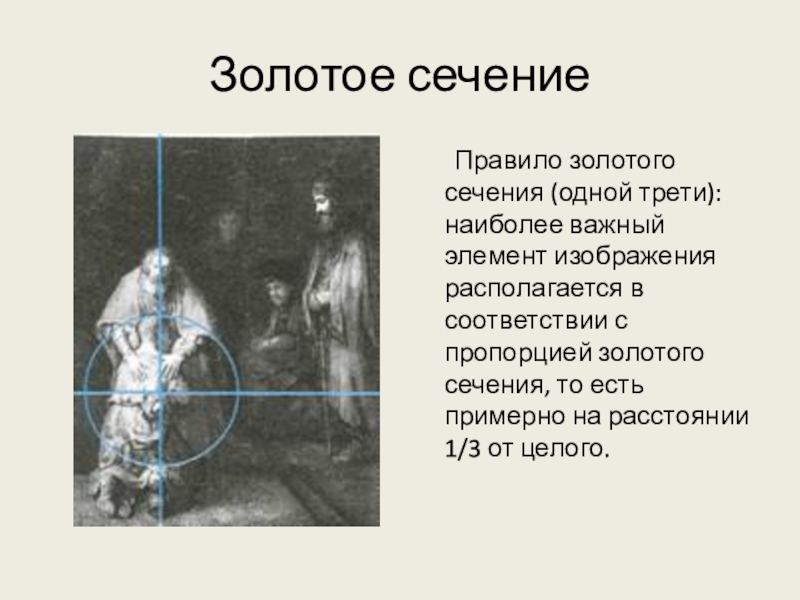 Золотое сечение

Правило золотого сечения (одной трети): наиболее важный элемент изображения располагается в соответствии с пропорцией золотого сечения, то есть примерно на расстоянии 1/3 от целого.